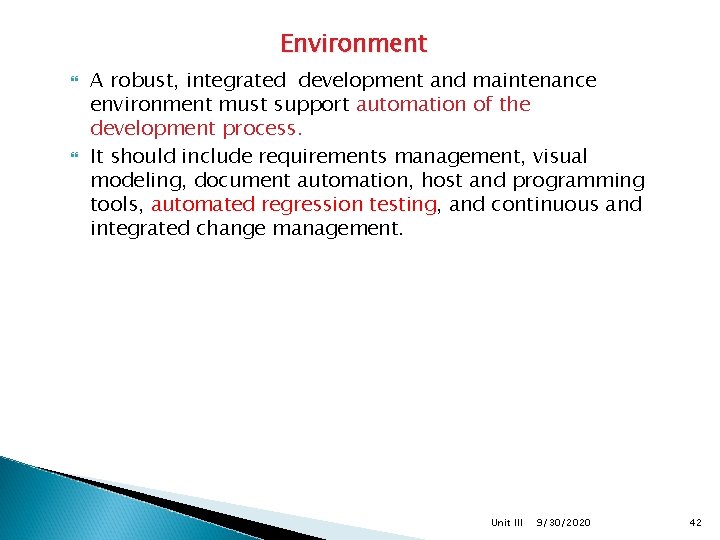 Environment

A robust, integrated development and maintenance environment must support automation of the development process.

It should include requirements management, visual modeling, document automation, host and programming tools, automated regression testing, and continuous and integrated change management.

Unit III 9/30/2020 42